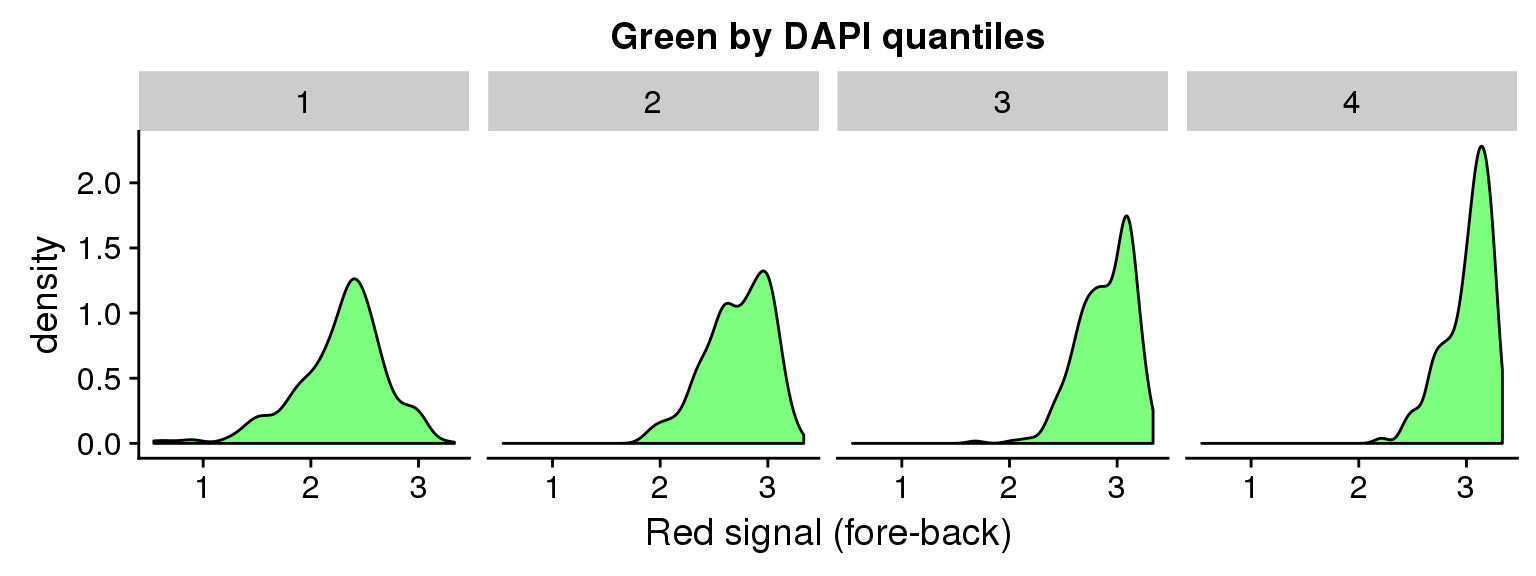 Green by DAPI quantiles

1

2

3

4

density

2.0
1.5
1.0
0.5
0.0

1 2 3
1 2 3
1 2 3
1 2 3

Red signal (fore-back)